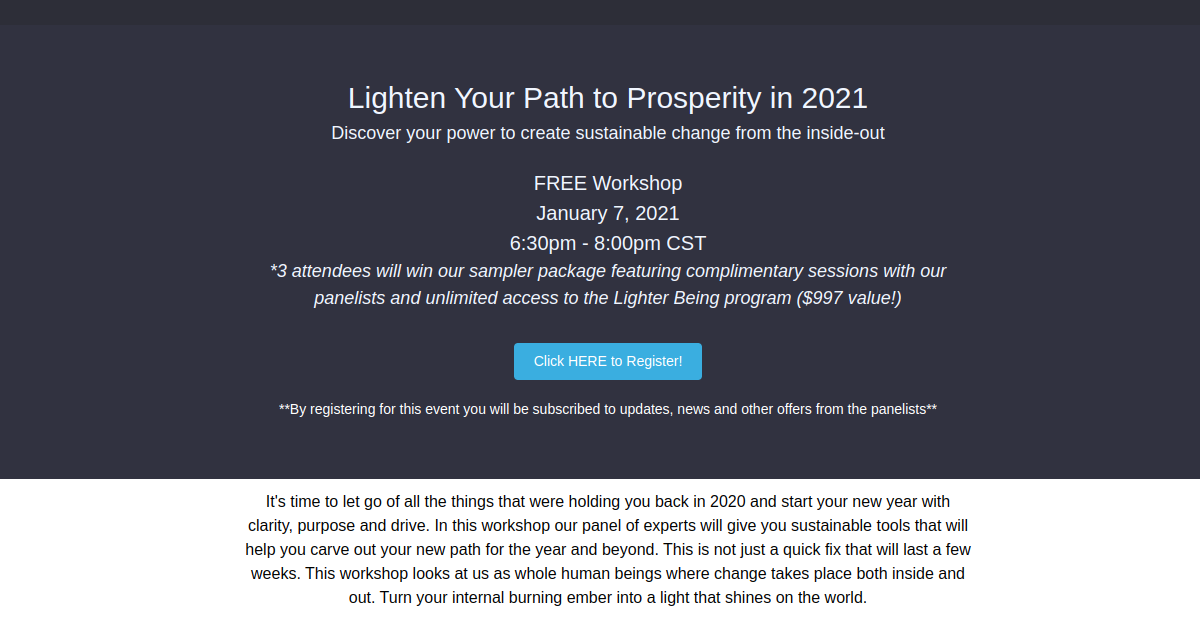 Lighten Your Path to Prosperity in 2021

Discover your power to create sustainable change from the inside-out

FREE Workshop
January 7, 2021
6:30pm - 8:00pm CST

*3 attendees will win our sampler package featuring complimentary sessions with our panelists and unlimited access to the Lighter Being program ($997 value!)

Click HERE to Register!

**By registering for this event you will be subscribed to updates, news and other offers from the panelists**

It's time to let go of all the things that were holding you back in 2020 and start your new year with clarity, purpose and drive. In this workshop our panel of experts will give you sustainable tools that will help you carve out your new path for the year and beyond. This is not just a quick fix that will last a few weeks. This workshop looks at us as whole human beings where change takes place both inside and out. Turn your internal burning ember into a light that shines on the world.